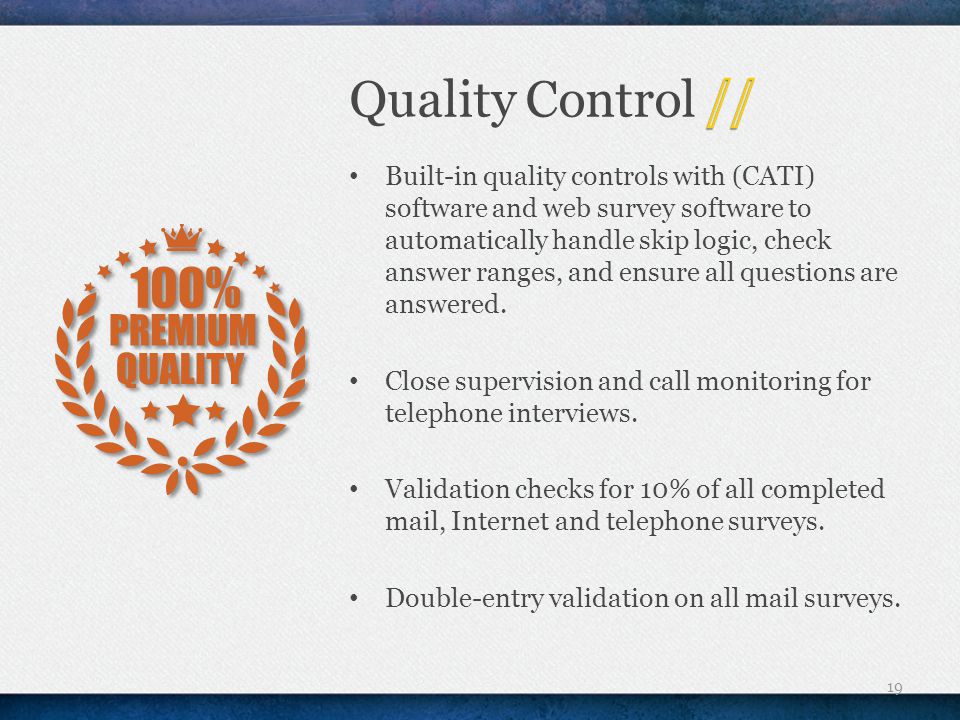 Quality Control //

100%
PREMIUM
QUALITY

• Built-in quality controls with (CATI) software and web survey software to automatically handle skip logic, check answer ranges, and ensure all questions are answered.

• Close supervision and call monitoring for telephone interviews.

• Validation checks for 10% of all completed mail, Internet and telephone surveys.

• Double-entry validation on all mail surveys.

19